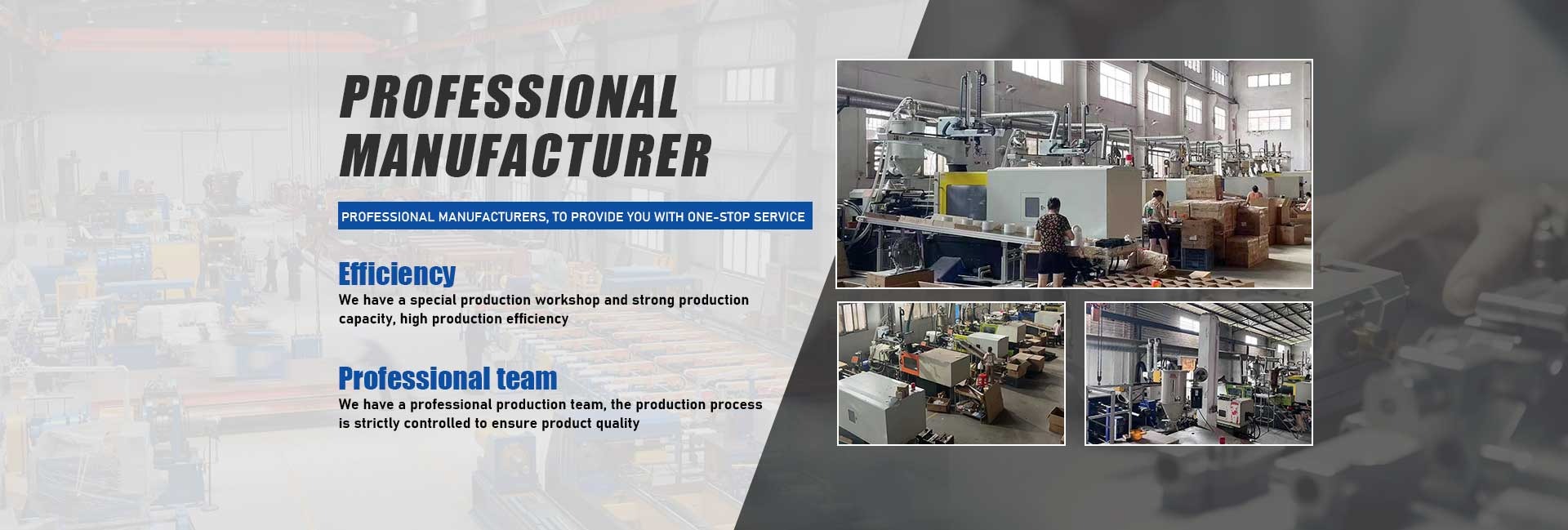 PROFESSIONAL MANUFACTURER

PROFESSIONAL MANUFACTURERS, TO PROVIDE YOU WITH ONE-STOP SERVICE

Efficiency

We have a special production workshop and strong production capacity, high production efficiency

Professional team

We have a professional production team, the production process is strictly controlled to ensure product quality